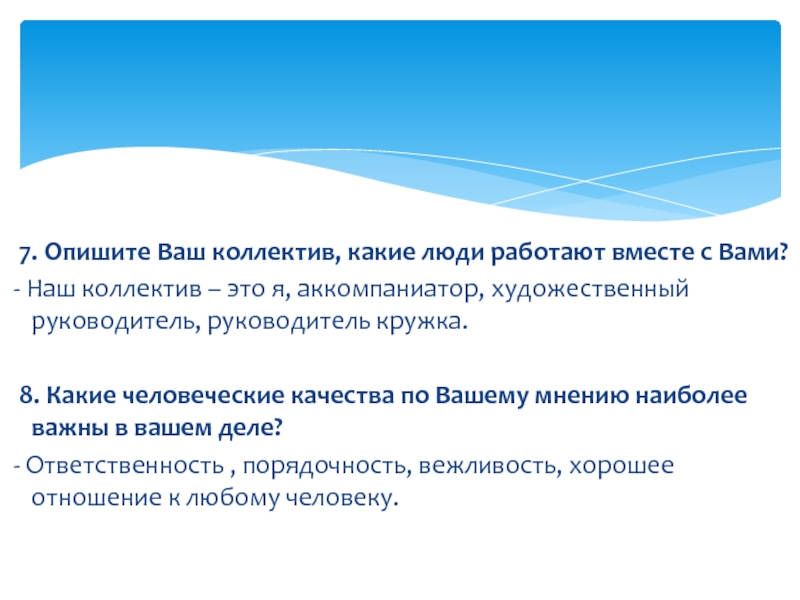 7. Опишите Ваш коллектив, какие люди работают вместе с Вами?

- Наш коллектив – это я, аккомпаниатор, художественный руководитель, руководитель кружка.

8. Какие человеческие качества по Вашему мнению наиболее важны в вашем деле?

- Ответственность , порядочность, вежливость, хорошее отношение к любому человеку.